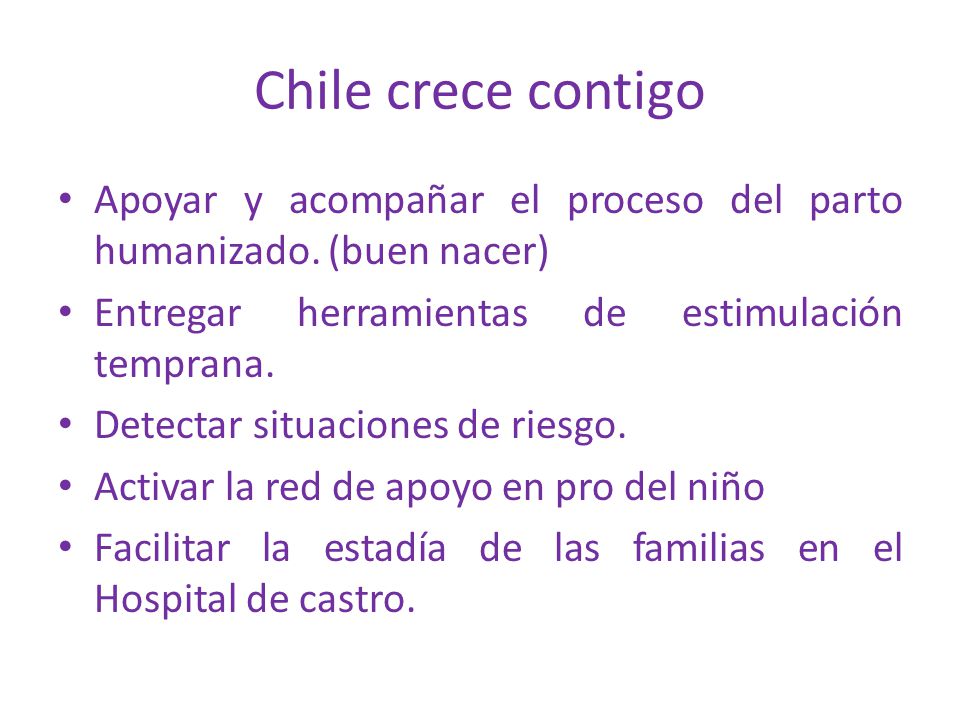 Chile crece contigo

• Apoyar y acompañar el proceso del parto humanizado. (buen nacer)
• Entregar herramientas de estimulación temprana.
• Detectar situaciones de riesgo.
• Activar la red de apoyo en pro del niño
• Facilitar la estadía de las familias en el Hospital de castro.